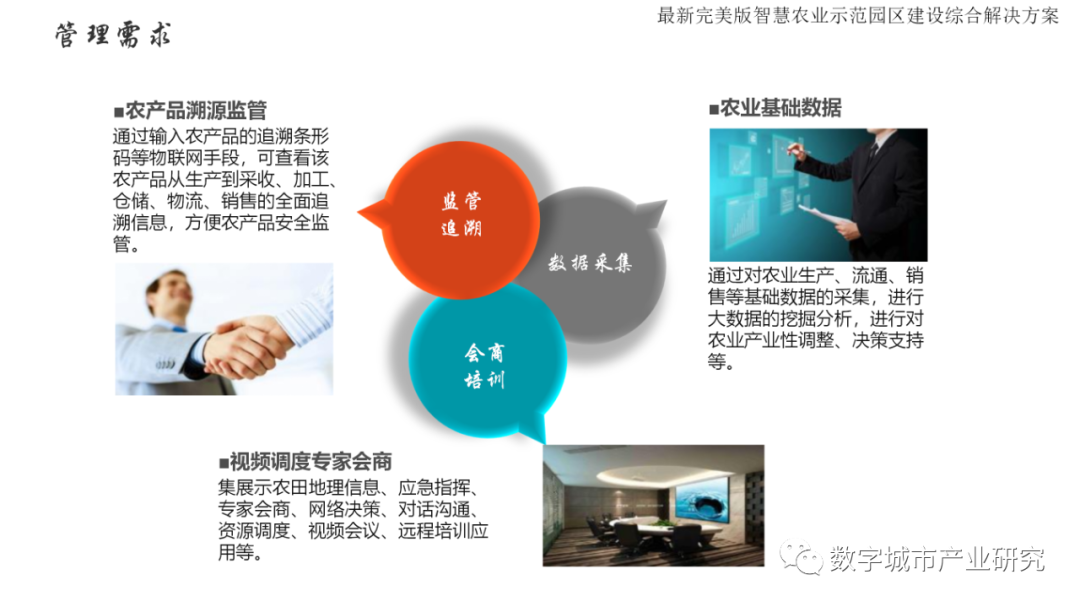 管理需求

最新完美版智慧农业示范园区建设综合解决方案

■农产品溯源监管
通过输入农产品的追溯条形码等物联网手段，可查看该农产品从生产到采收、加工、仓储、物流、销售的全面追溯信息，方便农产品安全监管。

监管追溯

数据采集

会商培训

■农业基础数据
通过对农业生产、流通、销售等基础数据的采集，进行大数据的挖掘分析，进行对农业产业性调整、决策支持等。

■视频调度专家会商
集展示农田地理信息、应急指挥、专家会商、网络决策、对话沟通、资源调度、视频会议、远程培训应用等。

数字城市产业研究